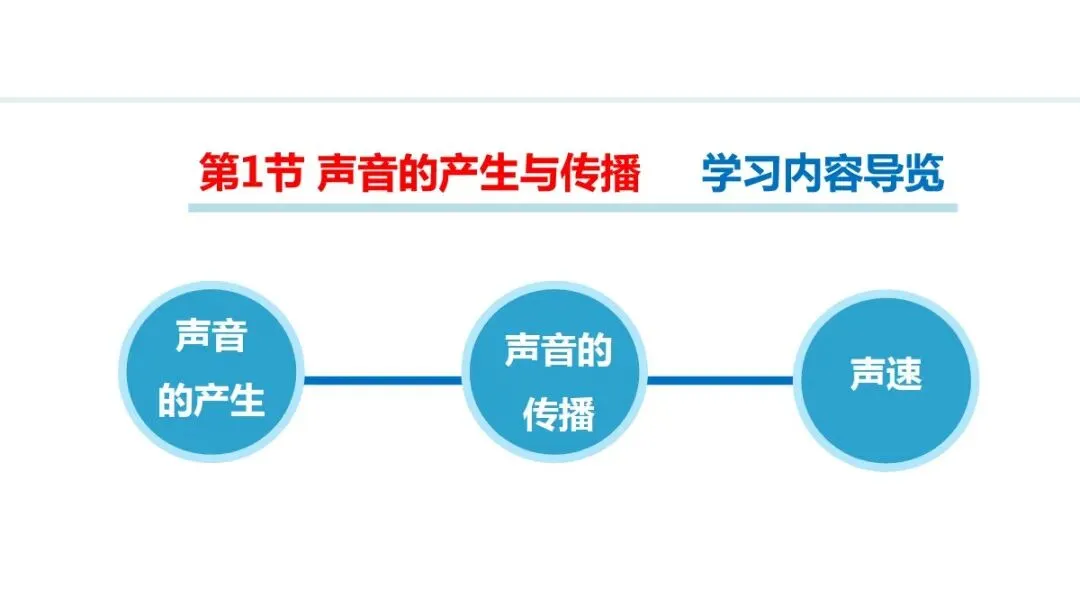 第1节 声音的产生与传播　　学习内容导览

声音的产生

声音的传播

声速